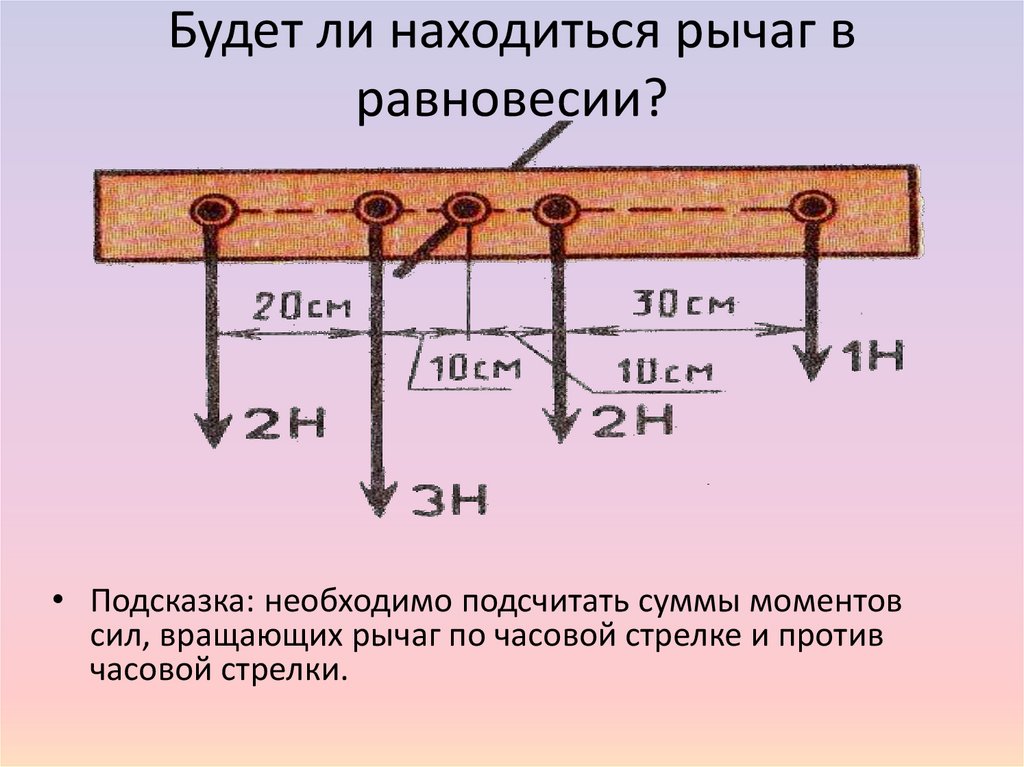 Будет ли находиться рычаг в равновесии?

20см

30см

10см

10см

1Н

2Н

2Н

3Н

• Подсказка: необходимо подсчитать суммы моментов сил, вращающих рычаг по часовой стрелке и против часовой стрелки.